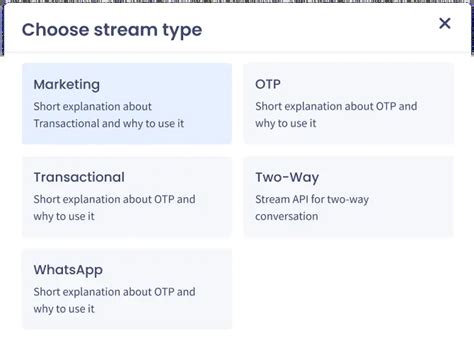 Choose stream type

×

Marketing
Short explanation about Transactional and why to use it

OTP
Short explanation about OTP and why to use it

Transactional
Short explanation about OTP and why to use it

Two-Way
Stream API for two-way conversation

WhatsApp
Short explanation about OTP and why to use it